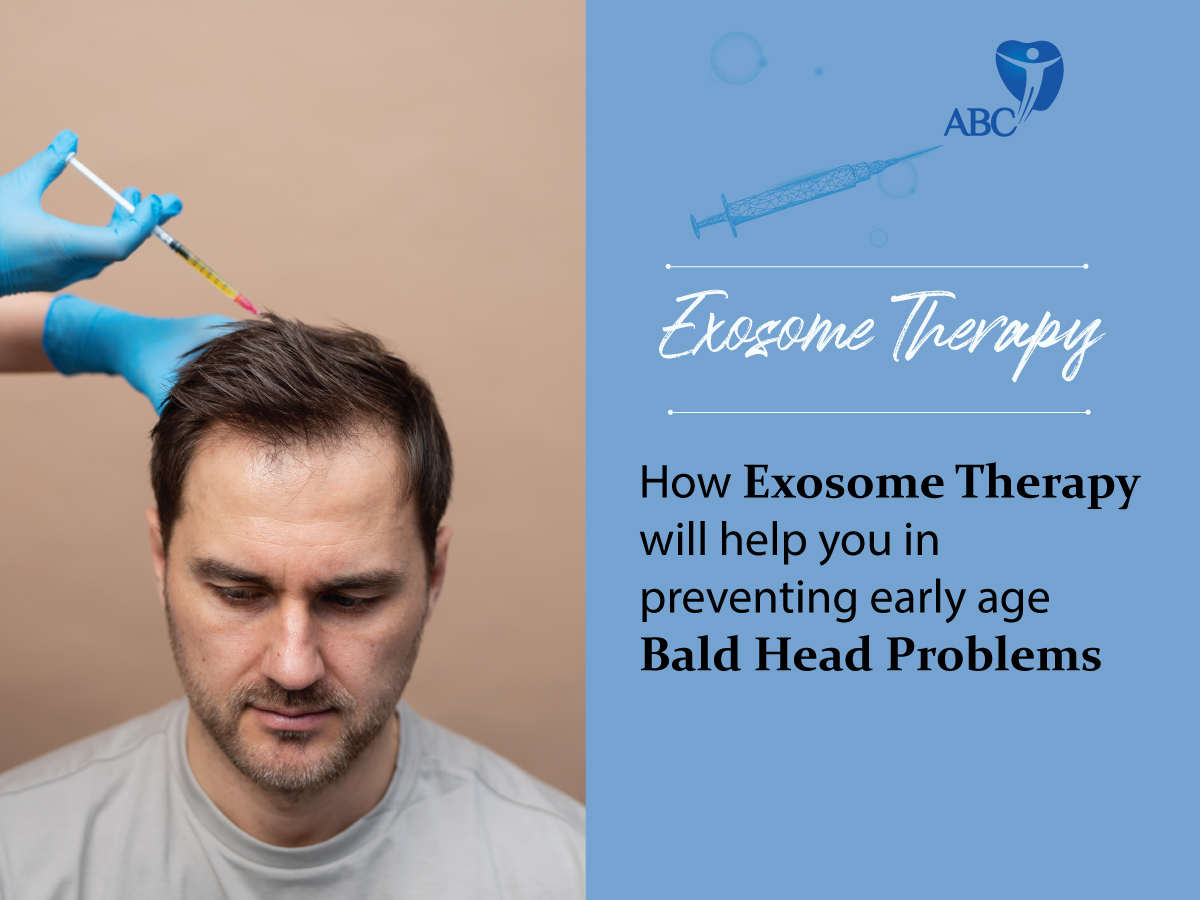 ABC

Exosome Therapy

How Exosome Therapy will help you in preventing early age Bald Head Problems